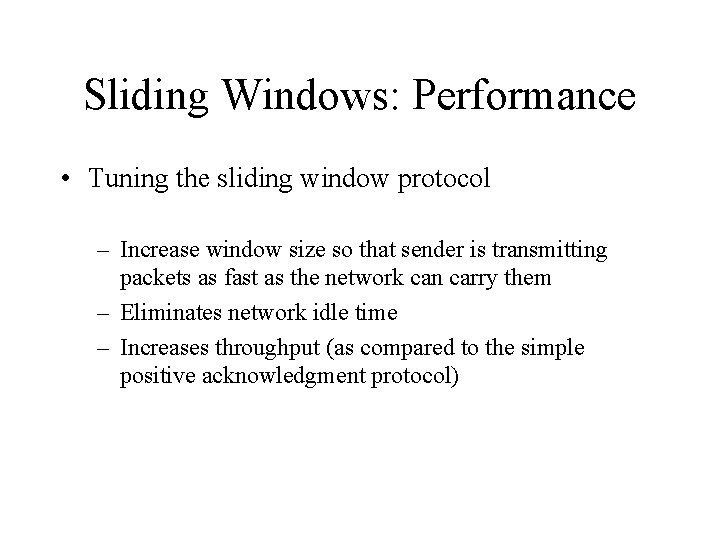 Sliding Windows: Performance

• Tuning the sliding window protocol

– Increase window size so that sender is transmitting packets as fast as the network can carry them
– Eliminates network idle time
– Increases throughput (as compared to the simple positive acknowledgment protocol)